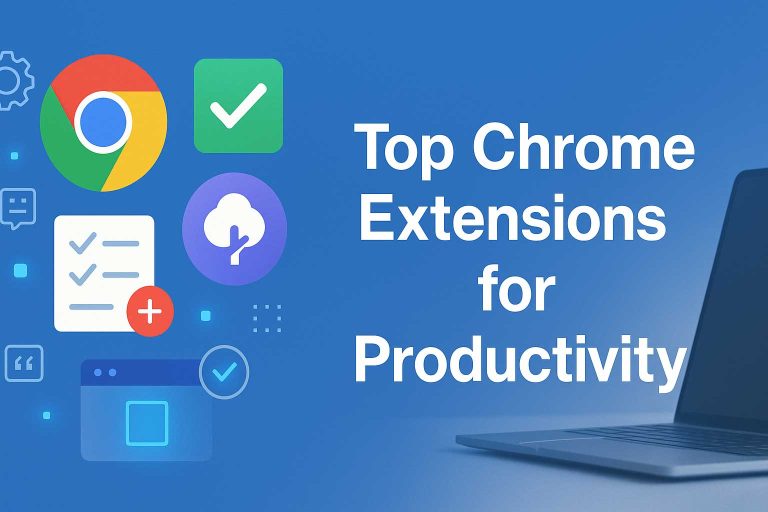 Top Chrome Extensions for Productivity